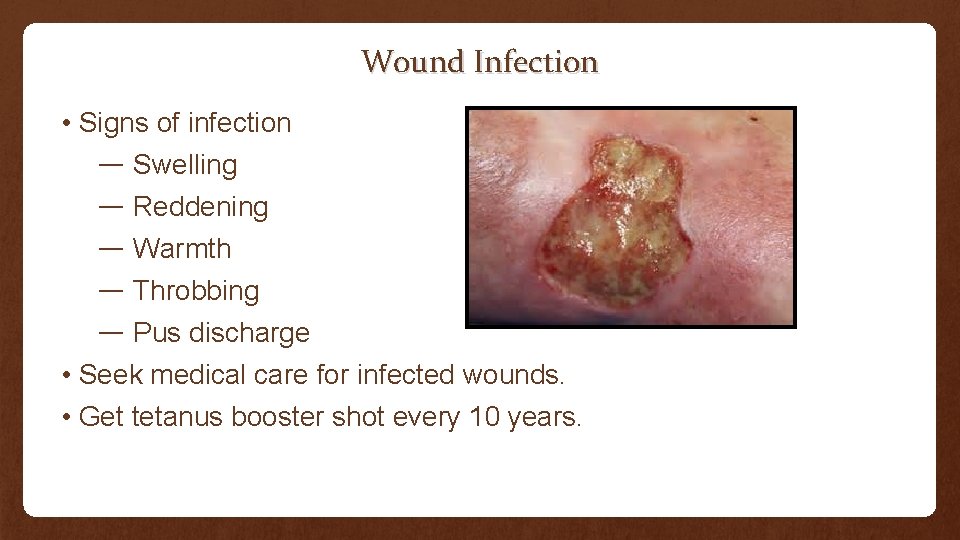 Wound Infection

• Signs of infection
— Swelling
— Reddening
— Warmth
— Throbbing
— Pus discharge
• Seek medical care for infected wounds.
• Get tetanus booster shot every 10 years.